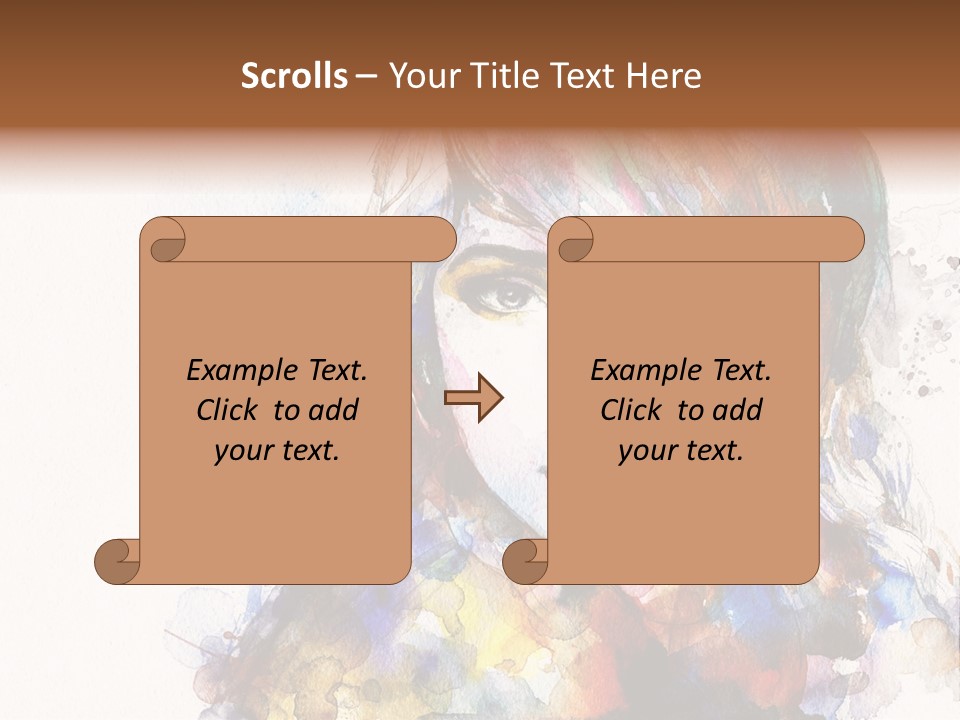 Scrolls – Your Title Text Here

Example Text. Click to add your text.

Example Text. Click to add your text.